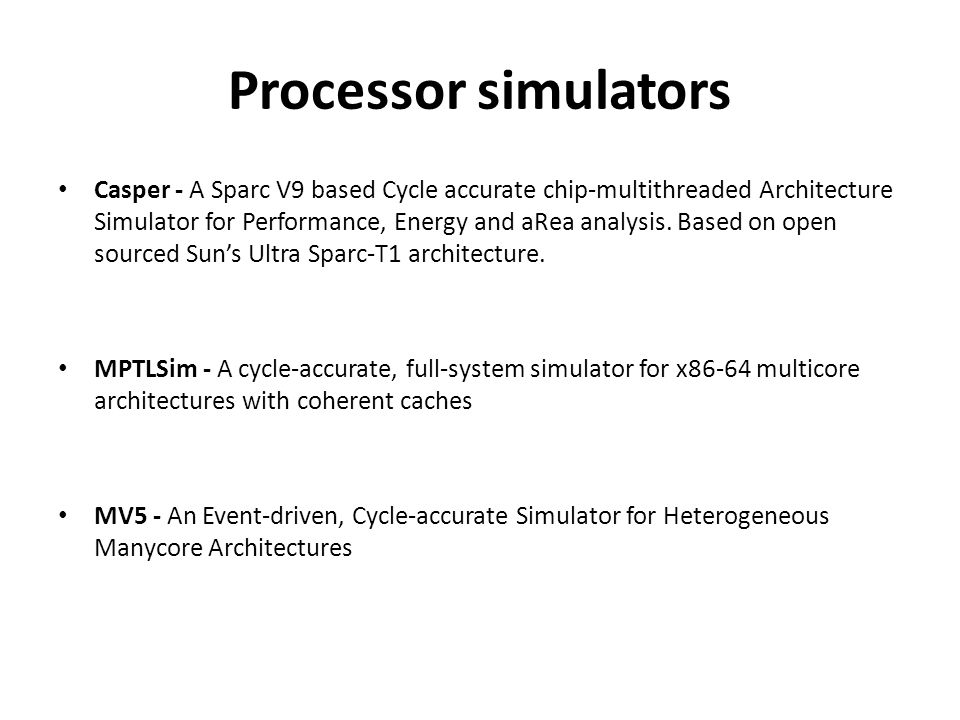 Processor simulators

• Casper - A Sparc V9 based Cycle accurate chip-multithreaded Architecture Simulator for Performance, Energy and aRea analysis. Based on open sourced Sun's Ultra Sparc-T1 architecture.

• MPTLSim - A cycle-accurate, full-system simulator for x86-64 multicore architectures with coherent caches

• MV5 - An Event-driven, Cycle-accurate Simulator for Heterogeneous Manycore Architectures